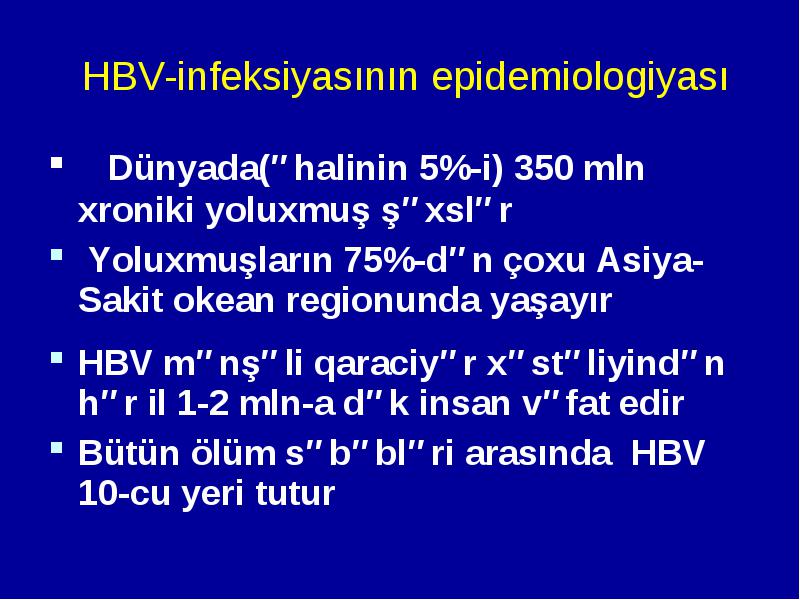 HBV-infeksiyasının epidemiologiyası

▪ Dünyada(″halinin 5%-i) 350 mln xroniki yoluxmuş ş″xsl″r

▪ Yoluxmuşların 75%-d″n çoxu Asiya-Sakit okean regionunda yaşayır

▪ HBV m″nş″li qaraciy″r x″st″liyind″n h″r il 1-2 mln-a d″k insan v″fat edir

▪ Bütün ölüm s″b″bl″ri arasında HBV 10-cu yeri tutur